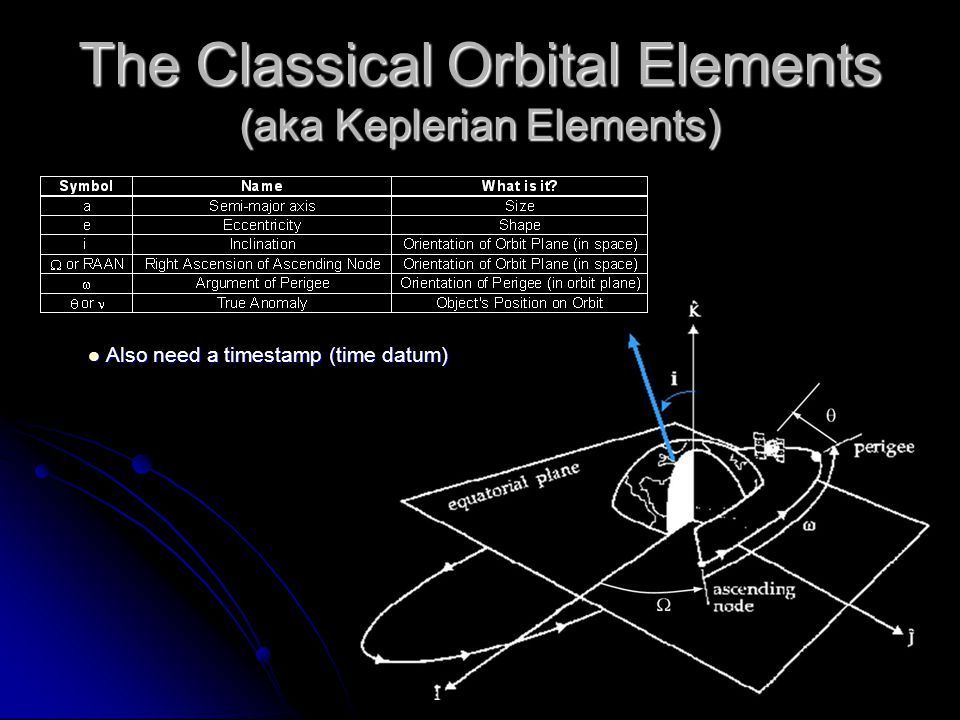 The Classical Orbital Elements
(aka Keplerian Elements)

| Symbol | Name | What is it? |
|---|---|---|
| a | Semi-major axis | Size |
| e | Eccentricity | Shape |
| i | Inclination | Orientation of Orbit Plane (in space) |
| $\Omega$ or RAAN | Right Ascension of Ascending Node | Orientation of Orbit Plane (in space) |
| $\omega$ | Argument of Perigee | Orientation of Perigee (in orbit plane) |
| $\theta$ or $\nu$ | True Anomaly | Object's Position on Orbit |

● Also need a timestamp (time datum)

$\hat{K}$
i
$\theta$
perigee
equatorial plane
$\omega$
$\Omega$
ascending node
$\hat{J}$
$\hat{I}$